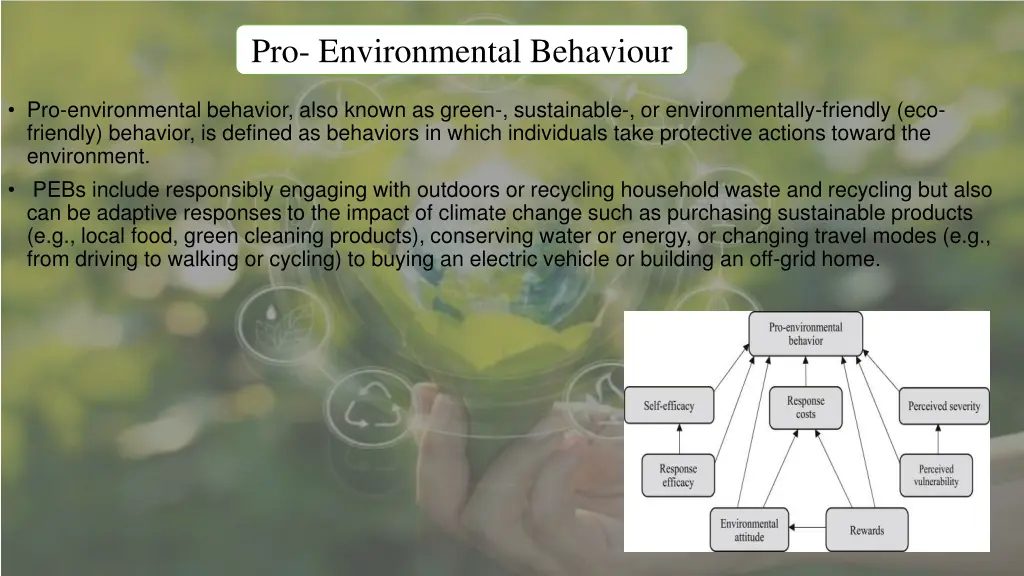 Pro- Environmental Behaviour

• Pro-environmental behavior, also known as green-, sustainable-, or environmentally-friendly (eco-friendly) behavior, is defined as behaviors in which individuals take protective actions toward the environment.

• PEBs include responsibly engaging with outdoors or recycling household waste and recycling but also can be adaptive responses to the impact of climate change such as purchasing sustainable products (e.g., local food, green cleaning products), conserving water or energy, or changing travel modes (e.g., from driving to walking or cycling) to buying an electric vehicle or building an off-grid home.

Pro-environmental behavior

Self-efficacy

Response costs

Perceived severity

Response efficacy

Perceived vulnerability

Environmental attitude

Rewards